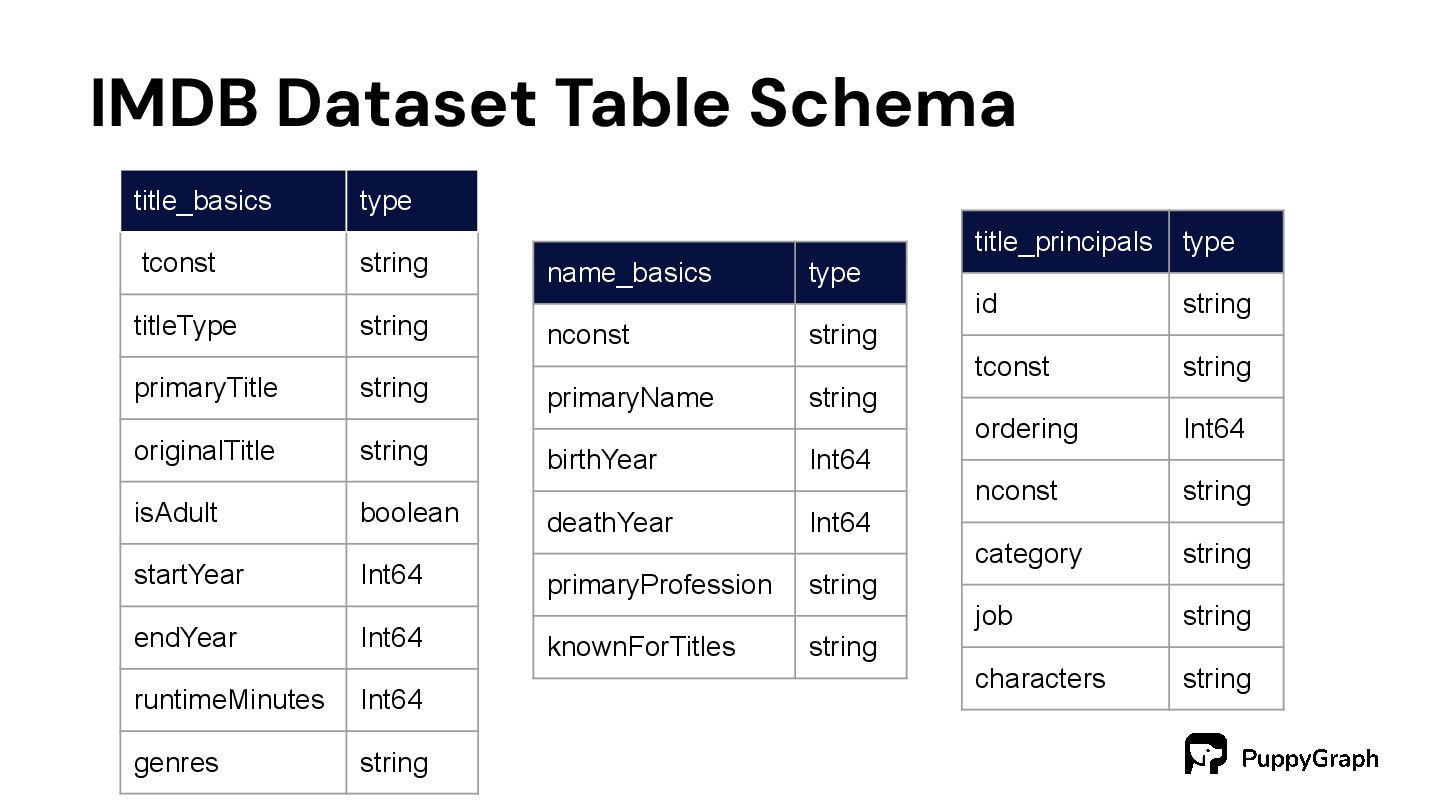 IMDB Dataset Table Schema

| title_basics | type |
|---|---|
| tconst | string |
| titleType | string |
| primaryTitle | string |
| originalTitle | string |
| isAdult | boolean |
| startYear | Int64 |
| endYear | Int64 |
| runtimeMinutes | Int64 |
| genres | string |

| name_basics | type |
|---|---|
| nconst | string |
| primaryName | string |
| birthYear | Int64 |
| deathYear | Int64 |
| primaryProfession | string |
| knownForTitles | string |

| title_principals | type |
|---|---|
| id | string |
| tconst | string |
| ordering | Int64 |
| nconst | string |
| category | string |
| job | string |
| characters | string |

PuppyGraph